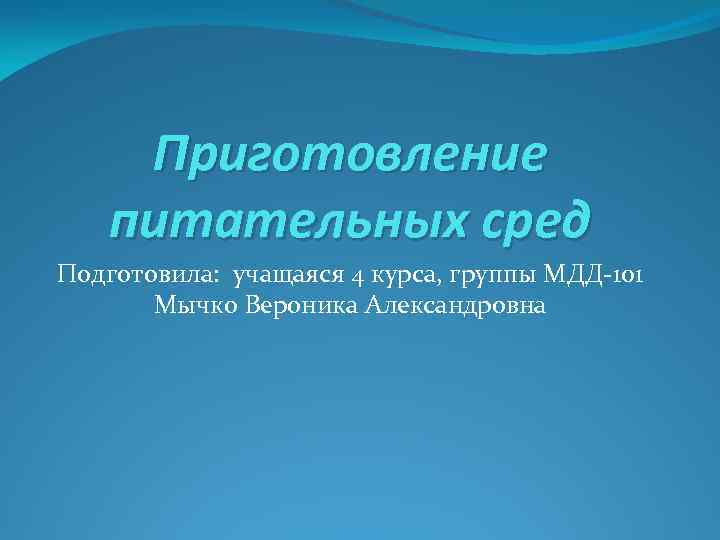 Приготовление питательных сред

Подготовила: учащаяся 4 курса, группы МДД-101 Мычко Вероника Александровна